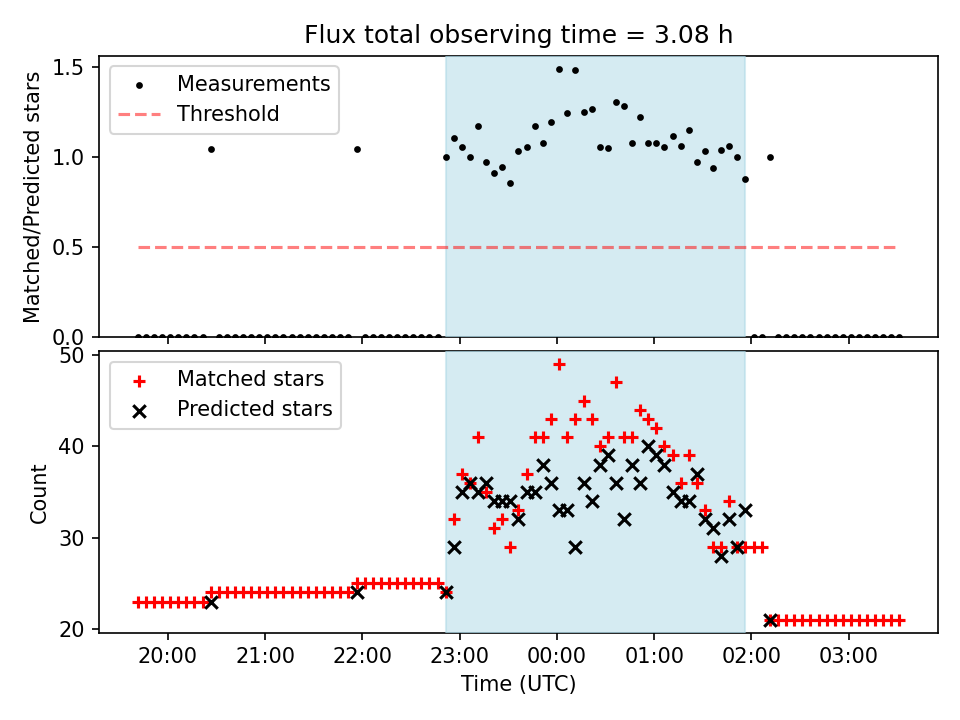 Flux total observing time = 3.08 h

Measurements
Threshold

Matched/Predicted stars

1.5
1.0
0.5
0.0

Matched stars
Predicted stars

Count

50
40
30
20

20:00
21:00
22:00
23:00
00:00
01:00
02:00
03:00

Time (UTC)